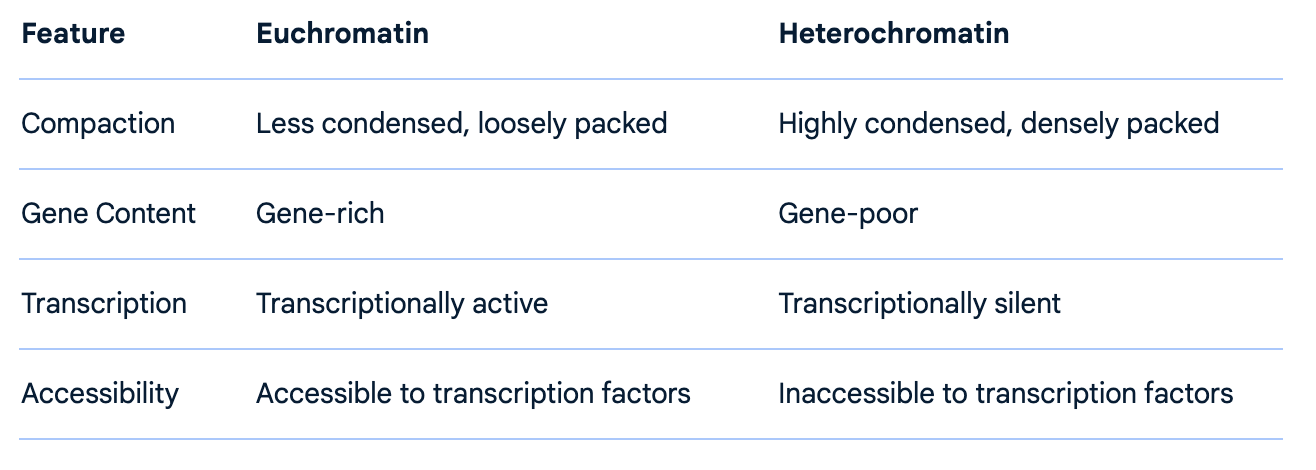 | Feature | Euchromatin | Heterochromatin |
|---|---|---|
| Compaction | Less condensed, loosely packed | Highly condensed, densely packed |
| Gene Content | Gene-rich | Gene-poor |
| Transcription | Transcriptionally active | Transcriptionally silent |
| Accessibility | Accessible to transcription factors | Inaccessible to transcription factors |